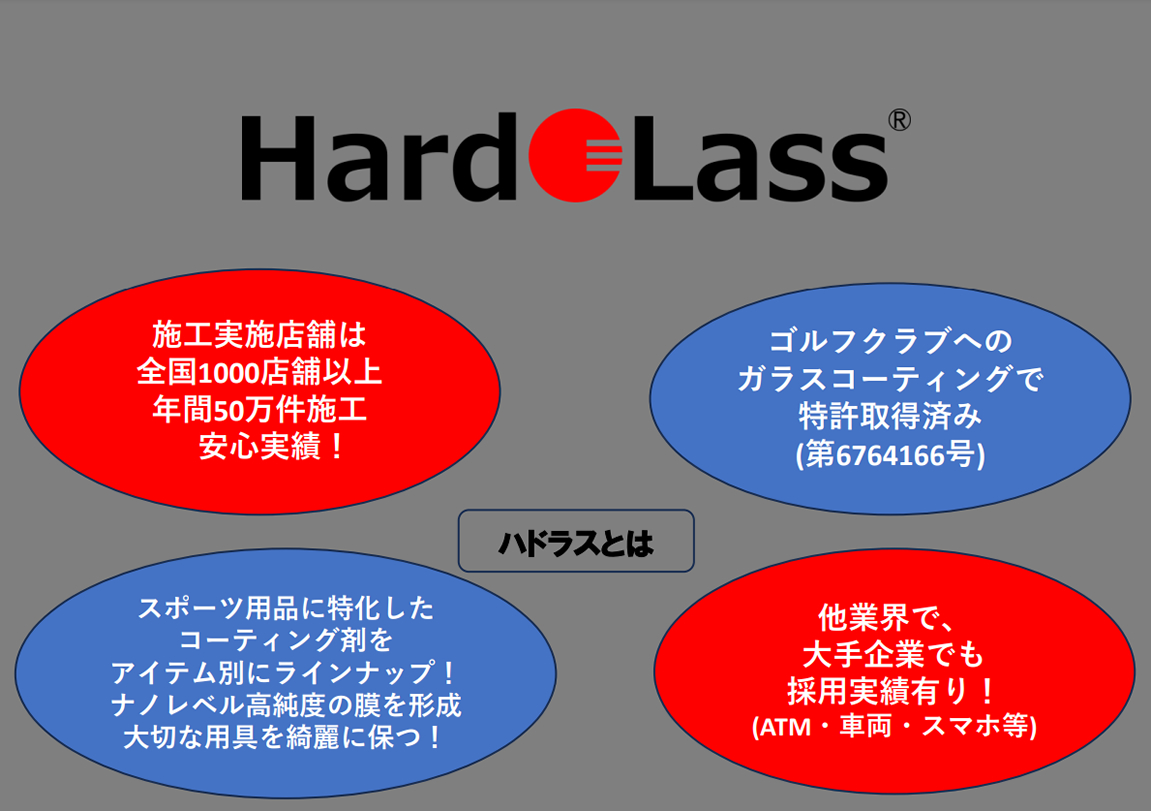 HardLass®

施工実施店舗は
全国1000店舗以上
年間50万件施工
安心実績！

ゴルフクラブへの
ガラスコーティングで
特許取得済み
(第6764166号)

ハドラスとは

スポーツ用品に特化した
コーティング剤を
アイテム別にラインナップ！
ナノレベル高純度の膜を形成
大切な用具を綺麗に保つ！

他業界で、
大手企業でも
採用実績有り！
(ATM・車両・スマホ等)